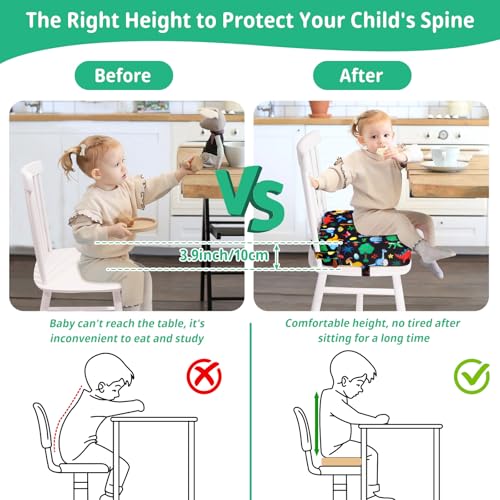 The Right Height to Protect Your Child's Spine

Before

After

VS

3.9inch/10cm

Baby can't reach the table, it's inconvenient to eat and study

Comfortable height, no tired after sitting for a long time